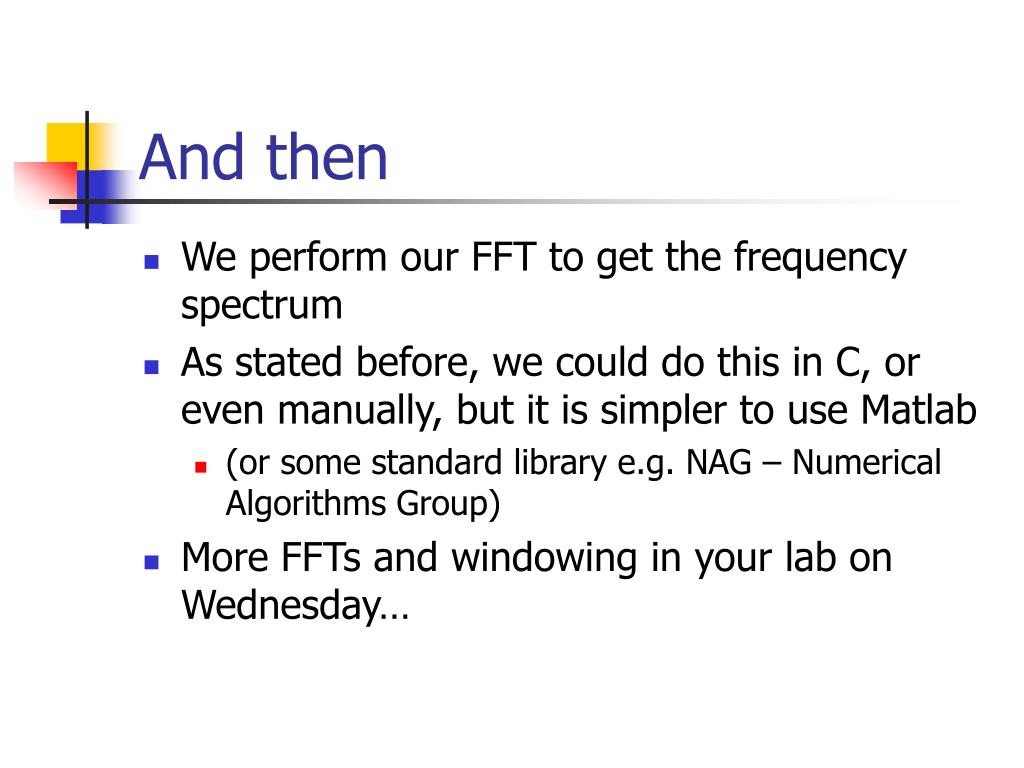 And then

- We perform our FFT to get the frequency spectrum
- As stated before, we could do this in C, or even manually, but it is simpler to use Matlab
  - (or some standard library e.g. NAG – Numerical Algorithms Group)
- More FFTs and windowing in your lab on Wednesday…